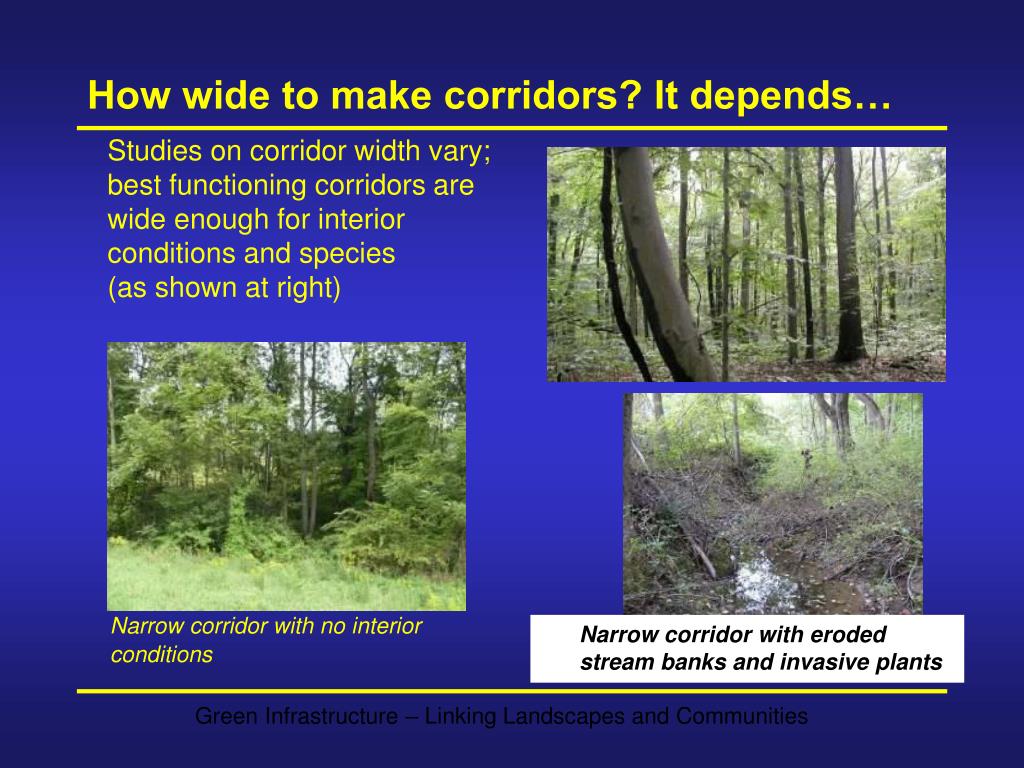 How wide to make corridors? It depends…

Studies on corridor width vary; best functioning corridors are wide enough for interior conditions and species (as shown at right)

Narrow corridor with no interior conditions

Narrow corridor with eroded stream banks and invasive plants

Green Infrastructure – Linking Landscapes and Communities